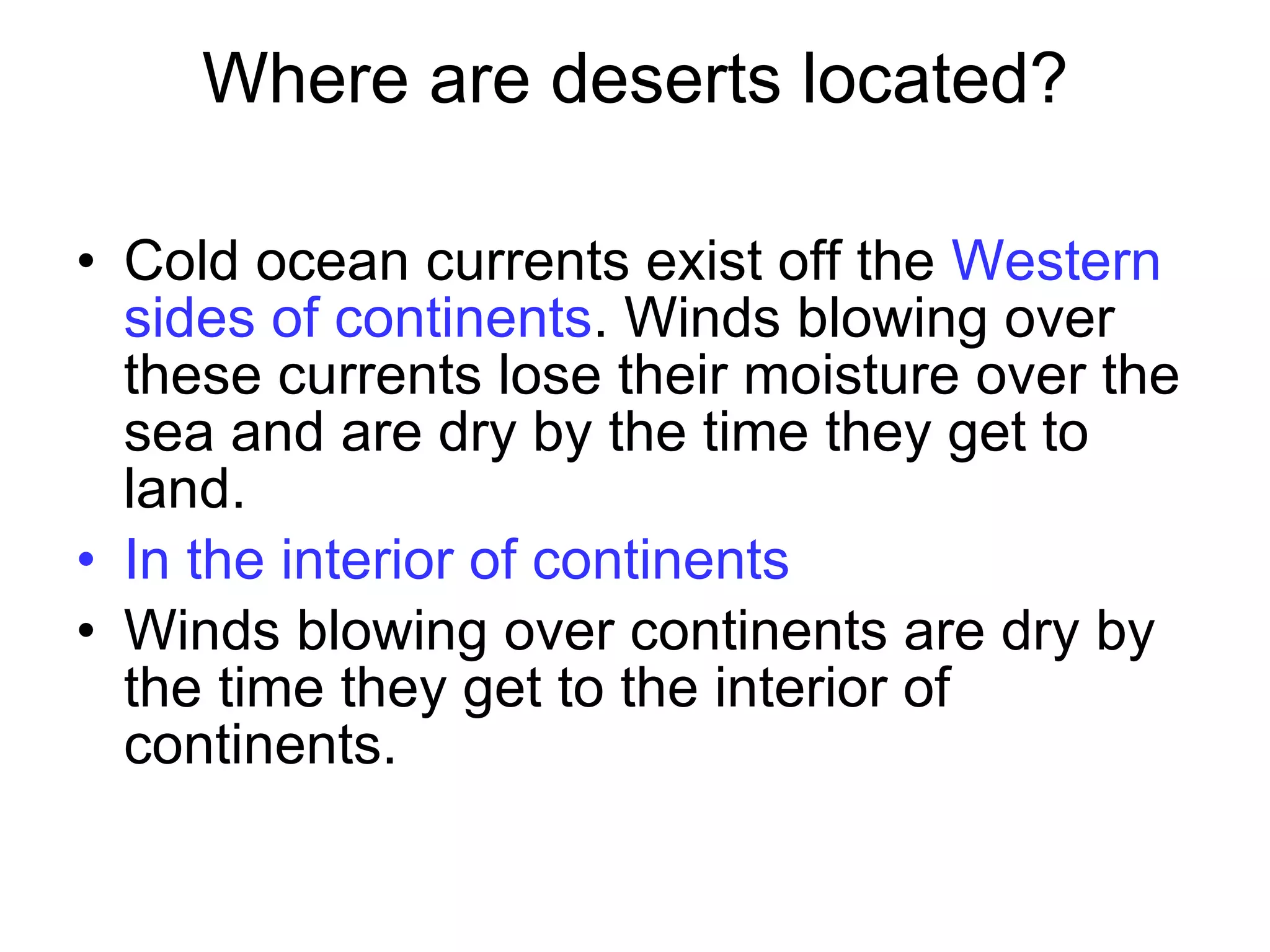 Where are deserts located?

• Cold ocean currents exist off the Western sides of continents. Winds blowing over these currents lose their moisture over the sea and are dry by the time they get to land.
• In the interior of continents
• Winds blowing over continents are dry by the time they get to the interior of continents.